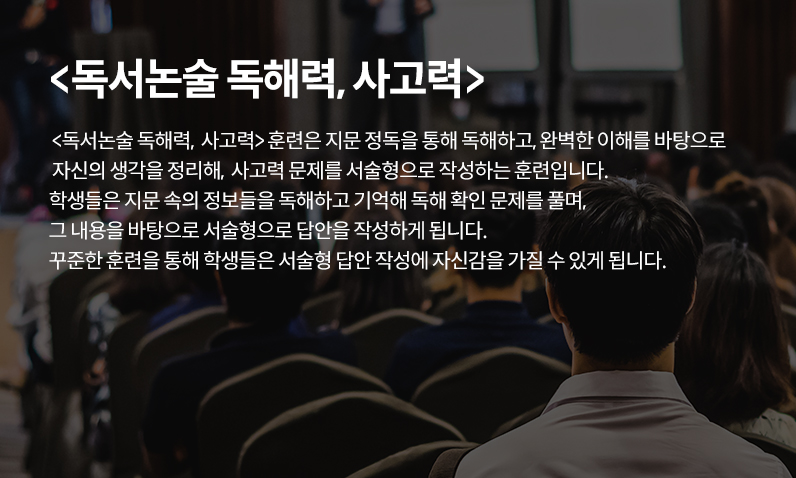 <독서논술 독해력, 사고력>

<독서논술 독해력, 사고력> 훈련은 지문 정독을 통해 독해하고, 완벽한 이해를 바탕으로 자신의 생각을 정리해, 사고력 문제를 서술형으로 작성하는 훈련입니다.
학생들은 지문 속의 정보들을 독해하고 기억해 독해 확인 문제를 풀며, 그 내용을 바탕으로 서술형으로 답안을 작성하게 됩니다.
꾸준한 훈련을 통해 학생들은 서술형 답안 작성에 자신감을 가질 수 있게 됩니다.